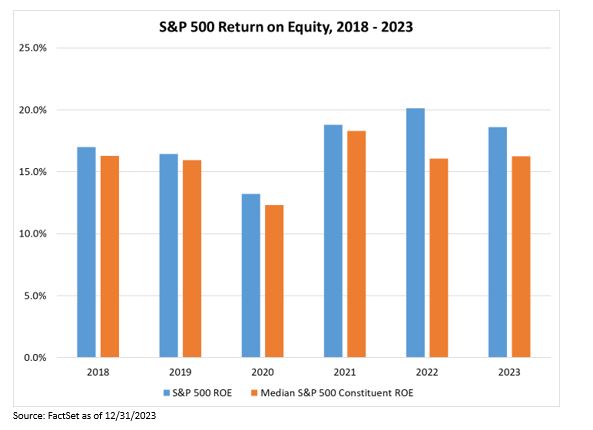 S&P 500 Return on Equity, 2018 - 2023

25.0%
20.0%
15.0%
10.0%
5.0%
0.0%

2018
2019
2020
2021
2022
2023

S&P 500 ROE
Median S&P 500 Constituent ROE

Source: FactSet as of 12/31/2023